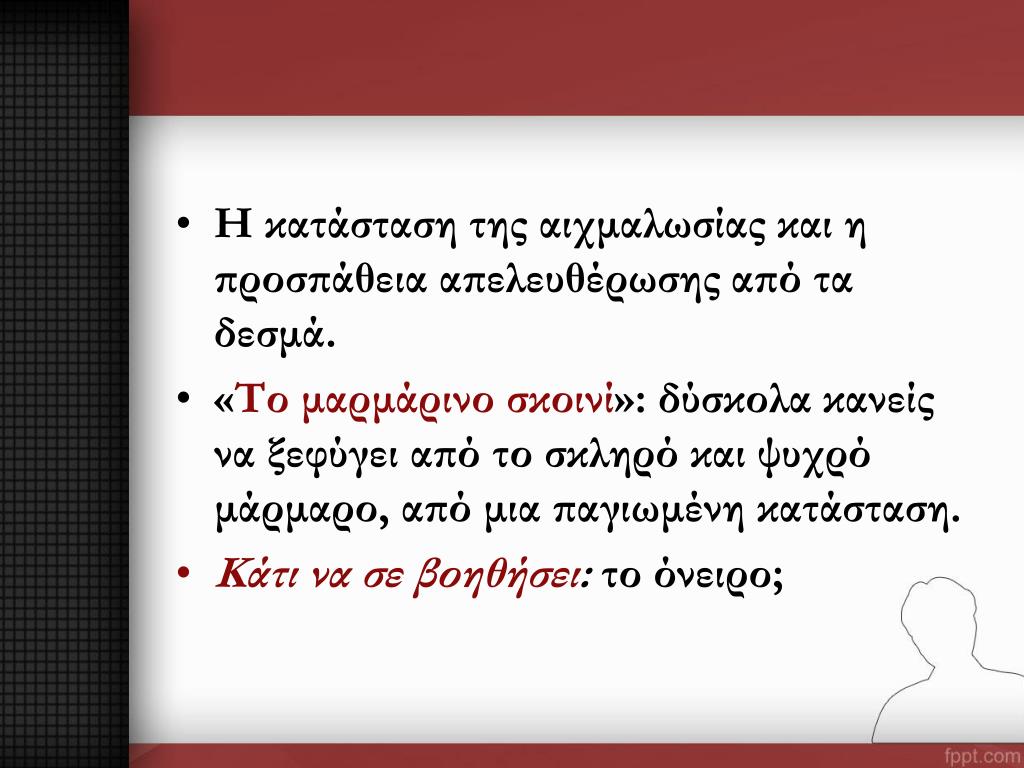 • Η κατάσταση της αιχμαλωσίας και η προσπάθεια απελευθέρωσης από τα δεσμά.
• «Το μαρμάρινο σκοινί»: δύσκολα κανείς να ξεφύγει από το σκληρό και ψυχρό μάρμαρο, από μια παγιωμένη κατάσταση.
• Κάτι να σε βοηθήσει: το όνειρο;

fppt.com